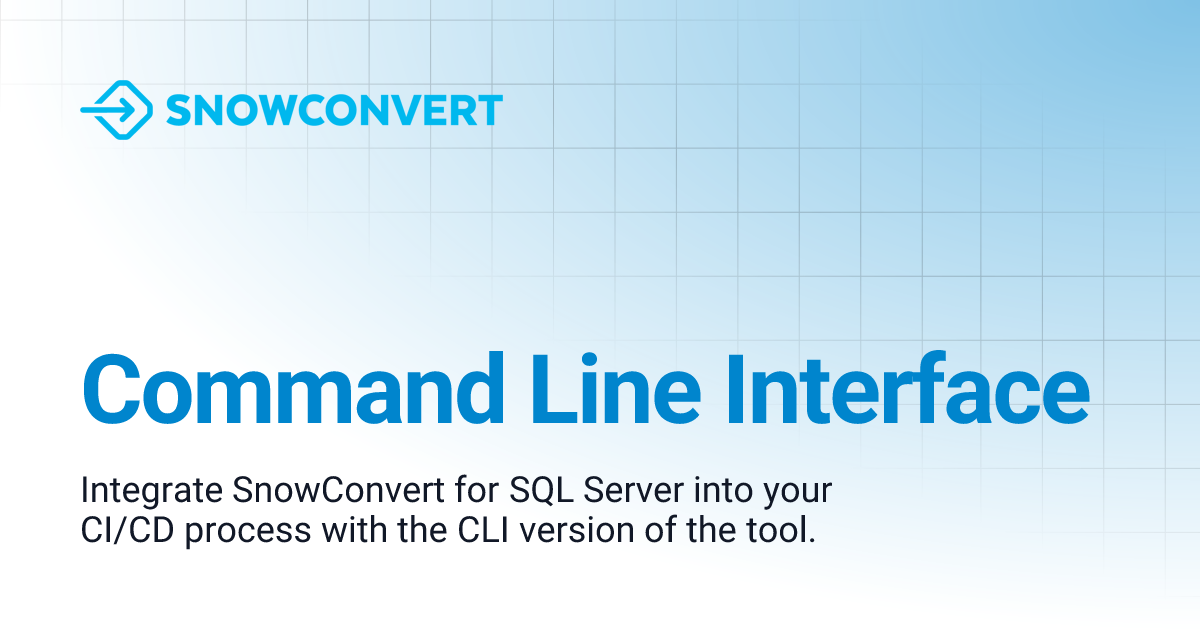 SNOWCONVERT

Command Line Interface

Integrate SnowConvert for SQL Server into your CI/CD process with the CLI version of the tool.